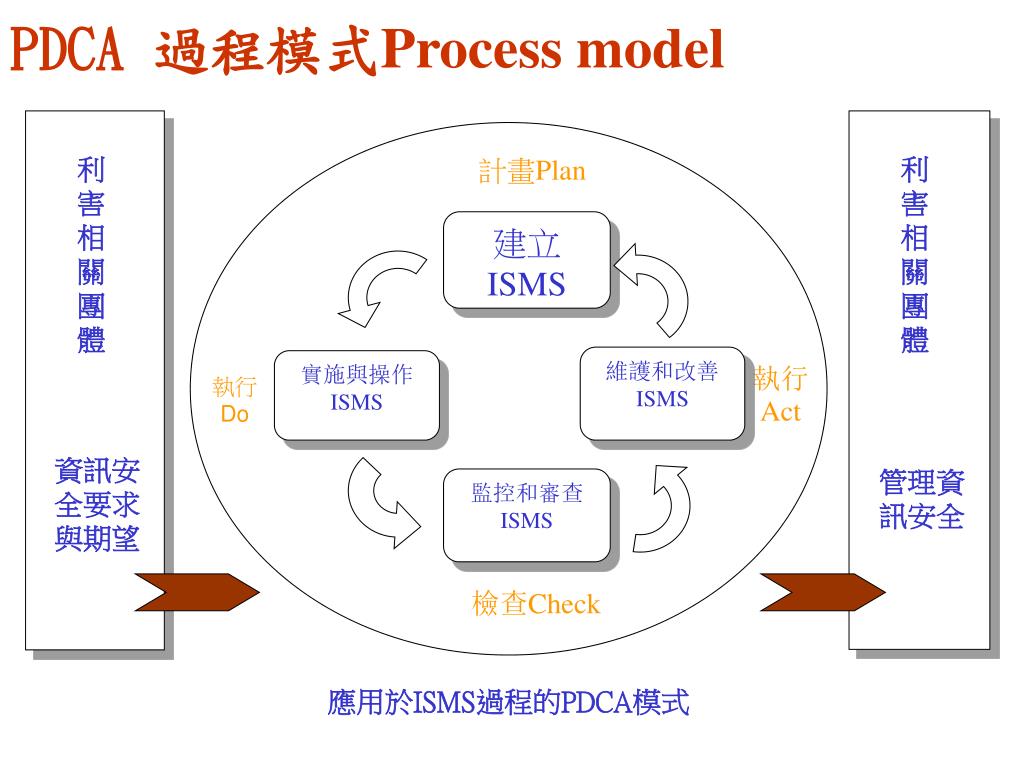 PDCA 過程模式Process model

利害相關團體

資訊安全要求與期望

計畫Plan

建立 ISMS

執行 Do

實施與操作 ISMS

維護和改善 ISMS

執行 Act

監控和審查 ISMS

檢查Check

利害相關團體

管理資訊安全

應用於ISMS過程的PDCA模式